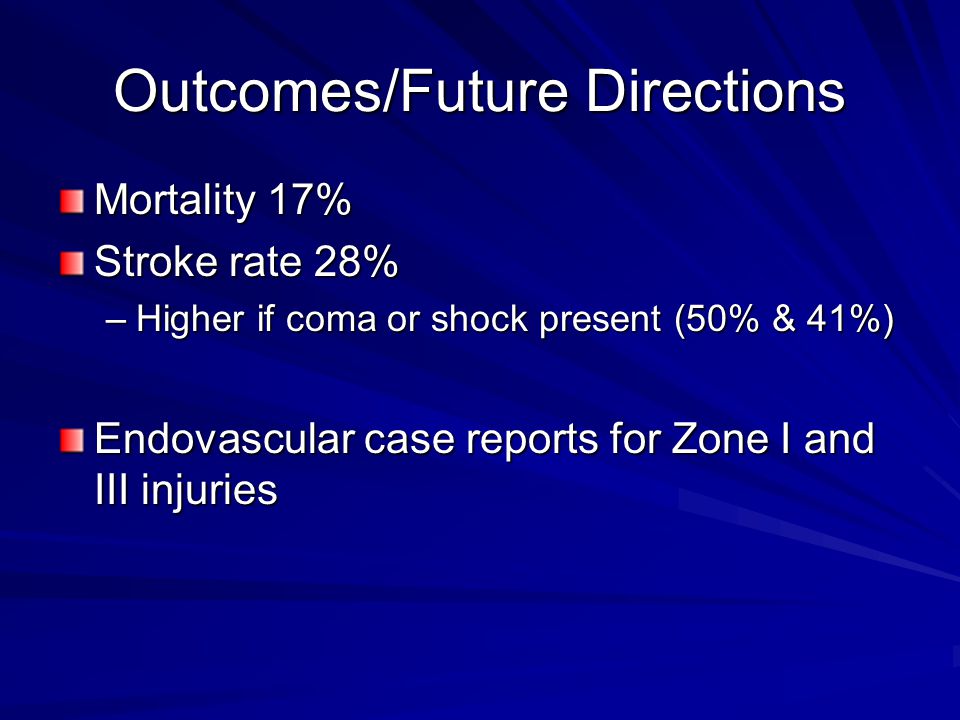 Outcomes/Future Directions

Mortality 17%

Stroke rate 28%

– Higher if coma or shock present (50% & 41%)

Endovascular case reports for Zone I and III injuries